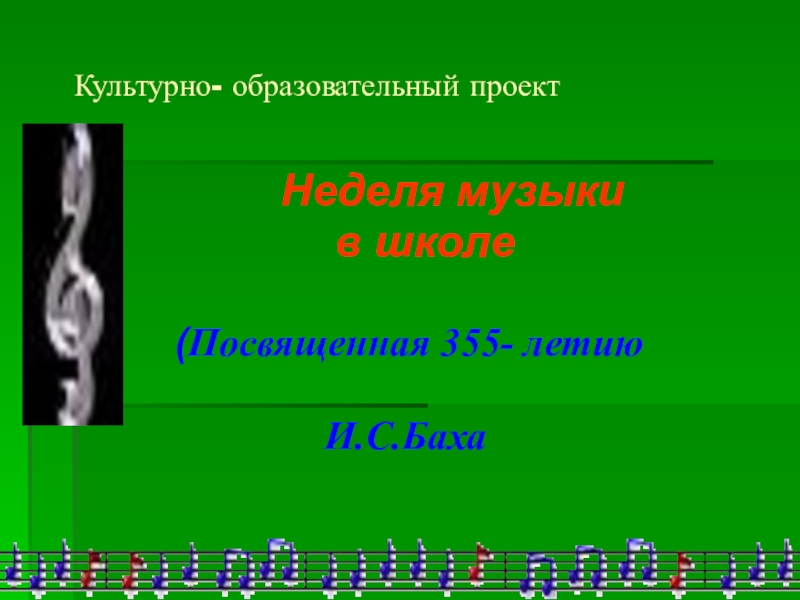 Культурно- образовательный проект

Неделя музыки в школе

(Посвященная 355- летию

И.С.Баха